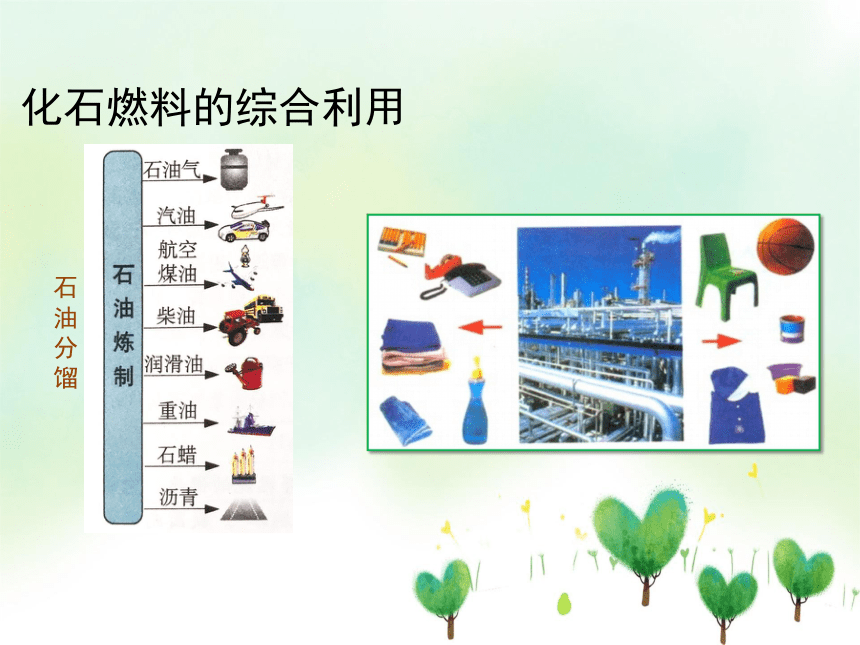 化石燃料的综合利用

石油分馏

石油炼制

石油气

汽油

航空煤油

柴油

润滑油

重油

石蜡

沥青